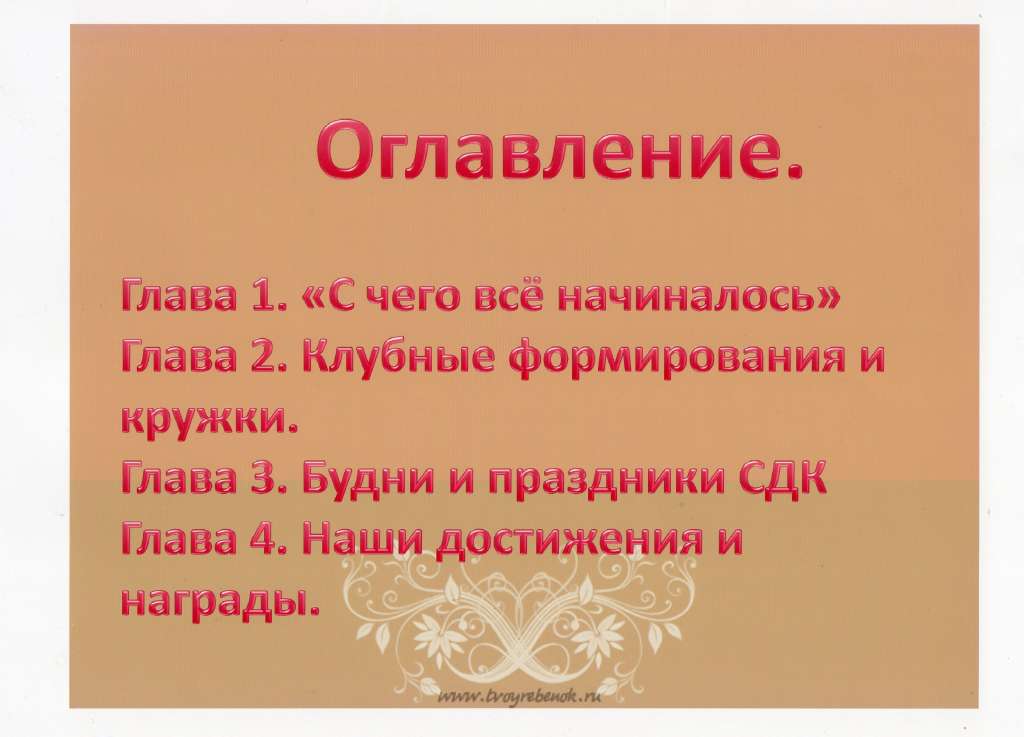 Оглавление.

Глава 1. «С чего всё начиналось»
Глава 2. Клубные формирования и кружки.
Глава 3. Будни и праздники СДК
Глава 4. Наши достижения и награды.

www.tvoyrebenok.ru